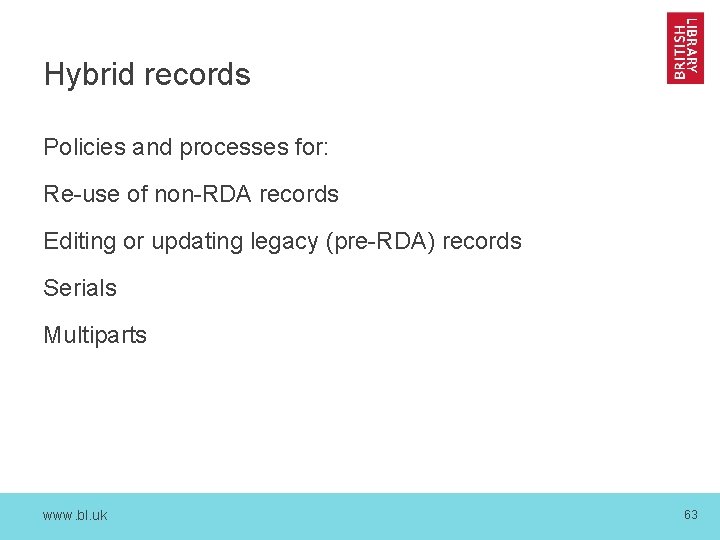 BRITISH LIBRARY

Hybrid records

Policies and processes for:

Re-use of non-RDA records

Editing or updating legacy (pre-RDA) records

Serials

Multiparts

www.bl.uk

63